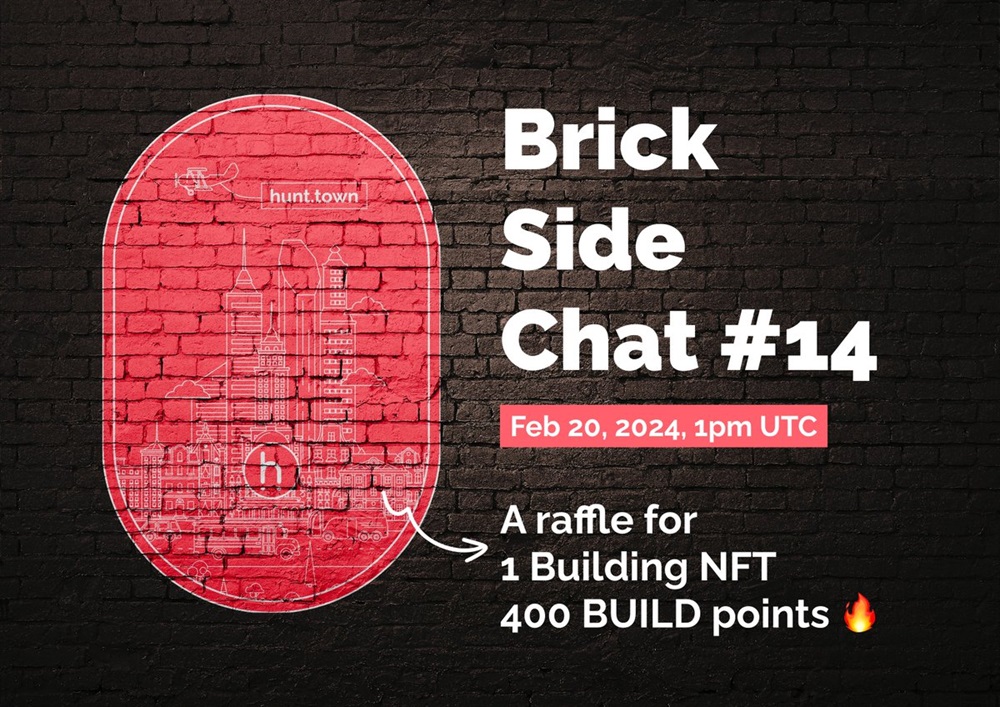 hunt.town

h

Brick Side Chat #14

Feb 20, 2024, 1pm UTC

A raffle for
1 Building NFT
400 BUILD points 🔥